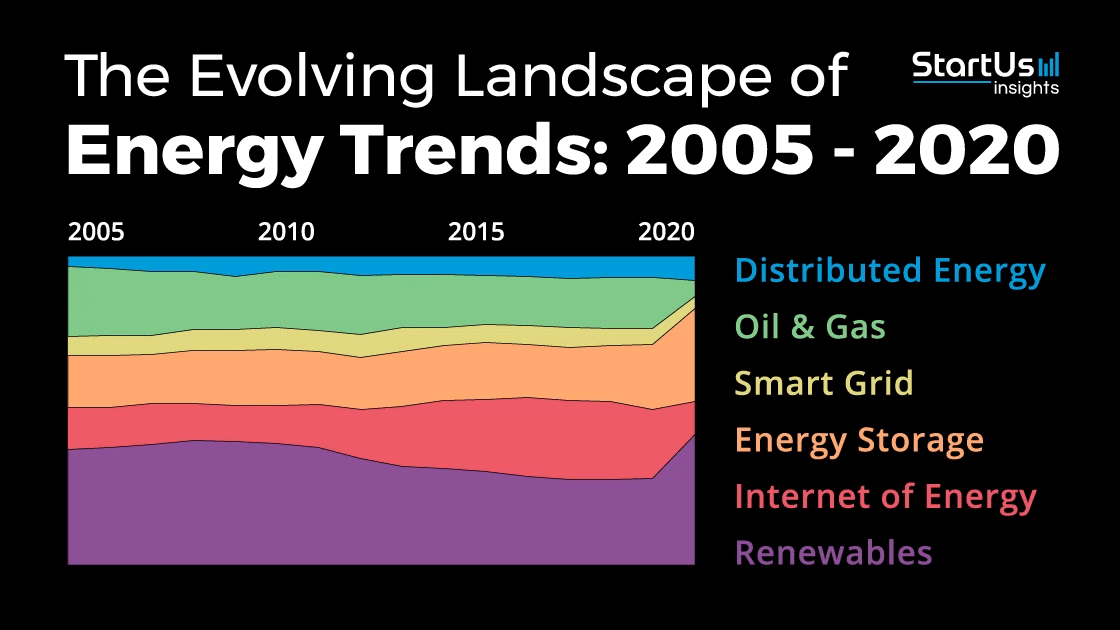 The Evolving Landscape of
Energy Trends: 2005 - 2020

StartUs insights

2005 2010 2015 2020

Distributed Energy
Oil & Gas
Smart Grid
Energy Storage
Internet of Energy
Renewables